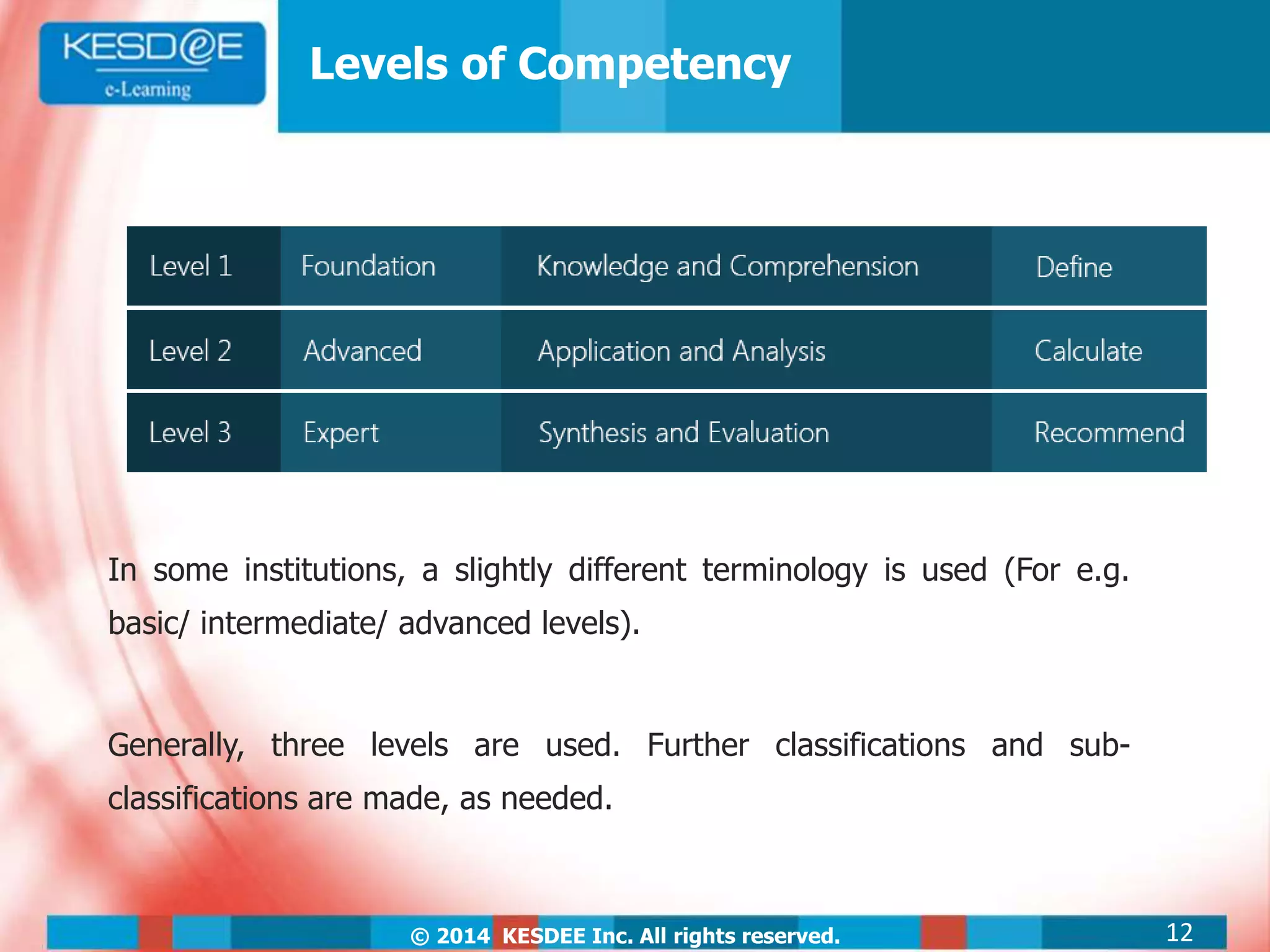 KESD@E
e-Learning

Levels of Competency

| Level 1 | Foundation | Knowledge and Comprehension | Define |
|---|---|---|---|
| Level 2 | Advanced | Application and Analysis | Calculate |
| Level 3 | Expert | Synthesis and Evaluation | Recommend |

In some institutions, a slightly different terminology is used (For e.g. basic/ intermediate/ advanced levels).

Generally, three levels are used. Further classifications and sub-classifications are made, as needed.

© 2014 KESDEE Inc. All rights reserved.

12